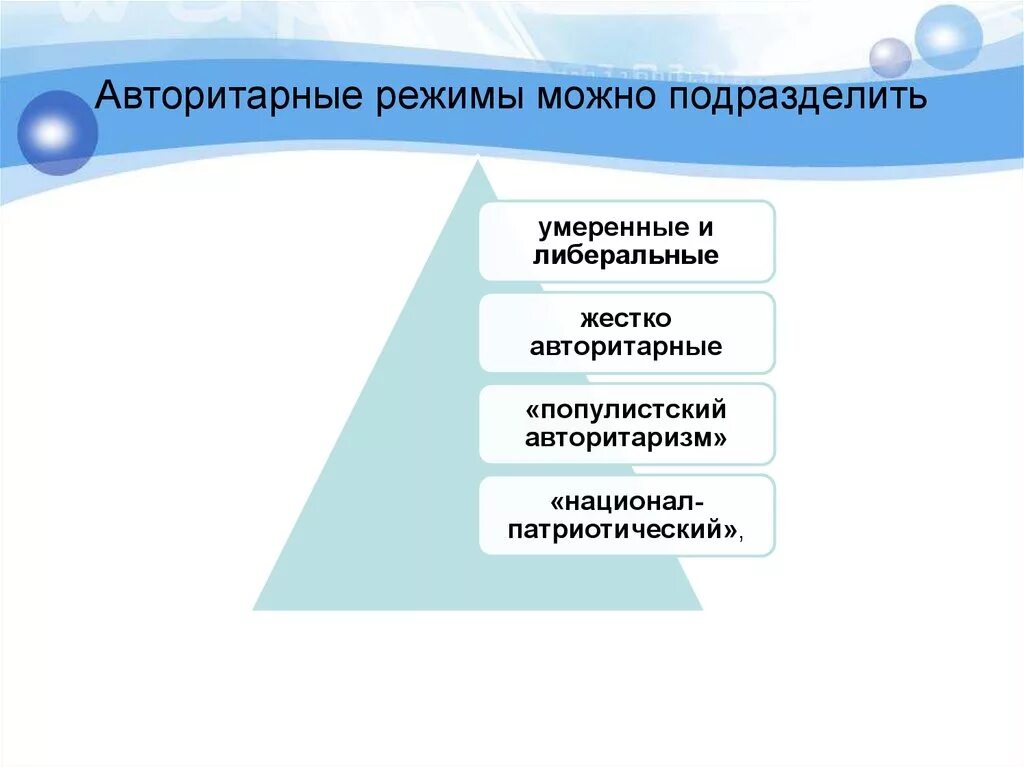 Авторитарные режимы можно подразделить

умеренные и либеральные

жестко авторитарные

«популистский авторитаризм»

«национал-патриотический»,